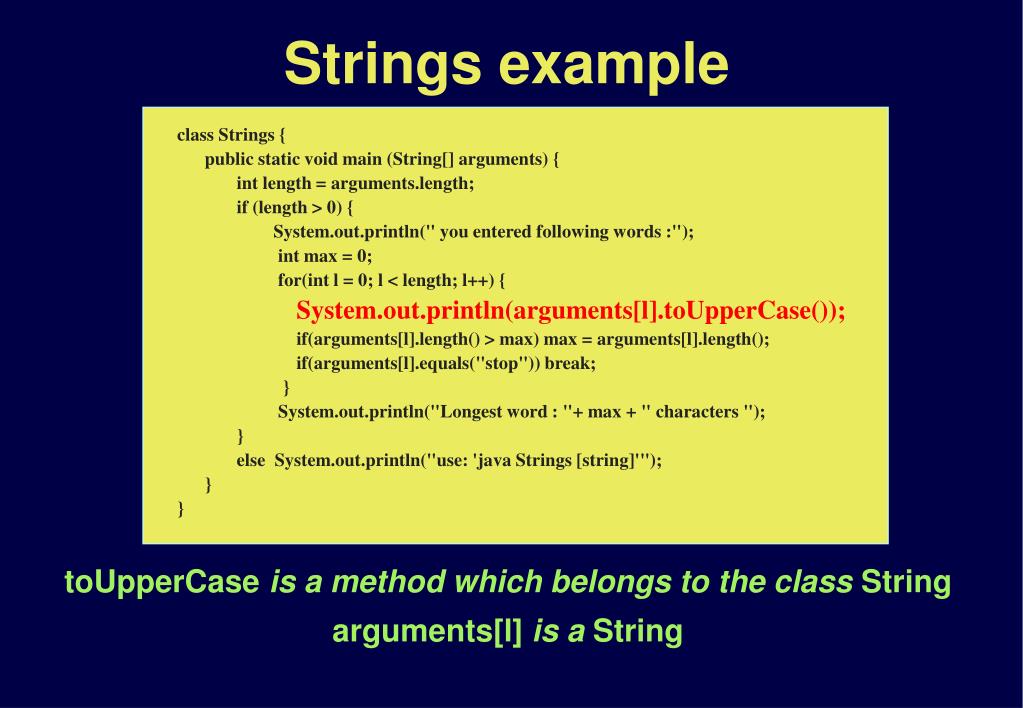 Strings example

class Strings {
public static void main (String[] arguments) {
int length = arguments.length;
if (length > 0) {
System.out.println(" you entered following words :");
int max = 0;
for(int l = 0; l < length; l++) {
System.out.println(arguments[l].toUpperCase());
if(arguments[l].length() > max) max = arguments[l].length();
if(arguments[l].equals("stop")) break;
}
System.out.println("Longest word : "+ max + " characters ");
}
else System.out.println("use: 'java Strings [string]'");
}
}

toUpperCase is a method which belongs to the class String
arguments[l] is a String